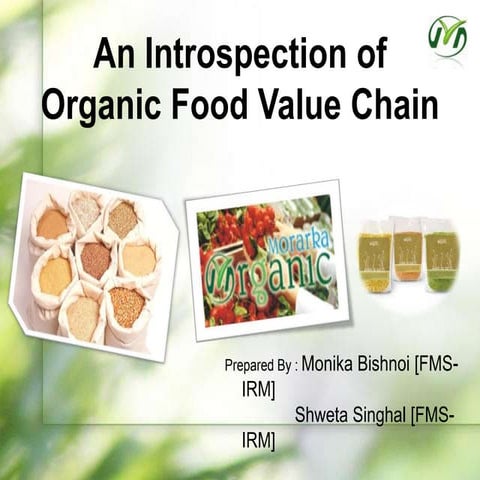 An Introspection of Organic Food Value Chain

Morarka Organic

Prepared By : Monika Bishnoi [FMS-IRM]
Shweta Singhal [FMS-IRM]